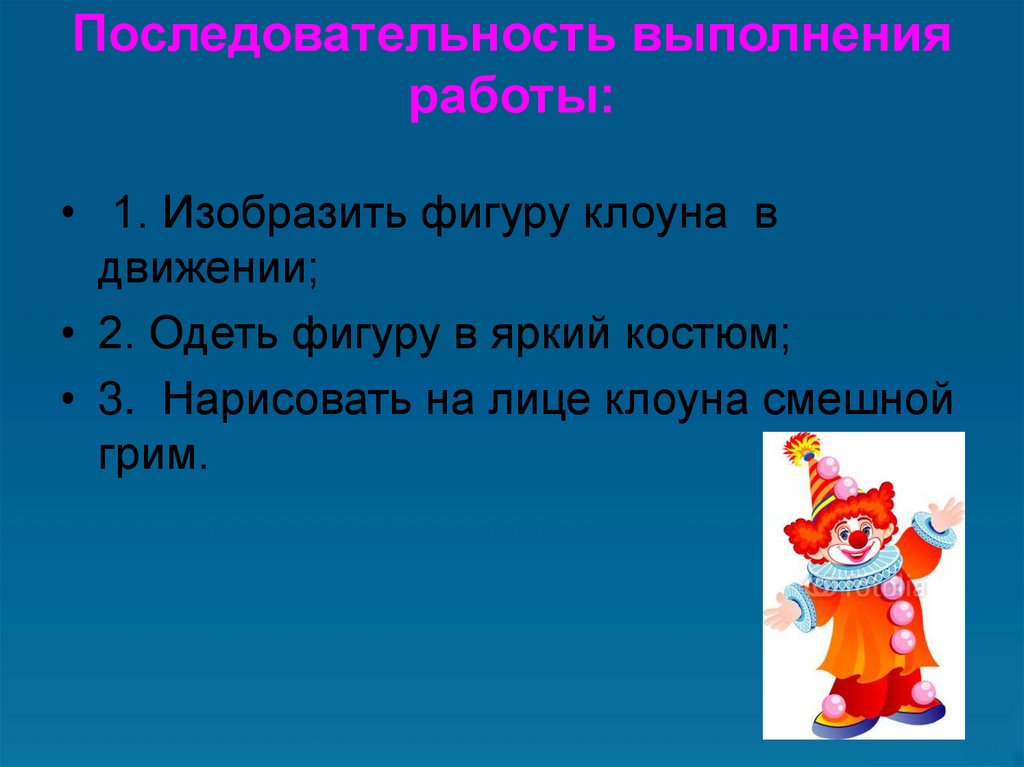 Последовательность выполнения работы:

• 1. Изобразить фигуру клоуна в движении;

• 2. Одеть фигуру в яркий костюм;

• 3. Нарисовать на лице клоуна смешной грим.

fotolia